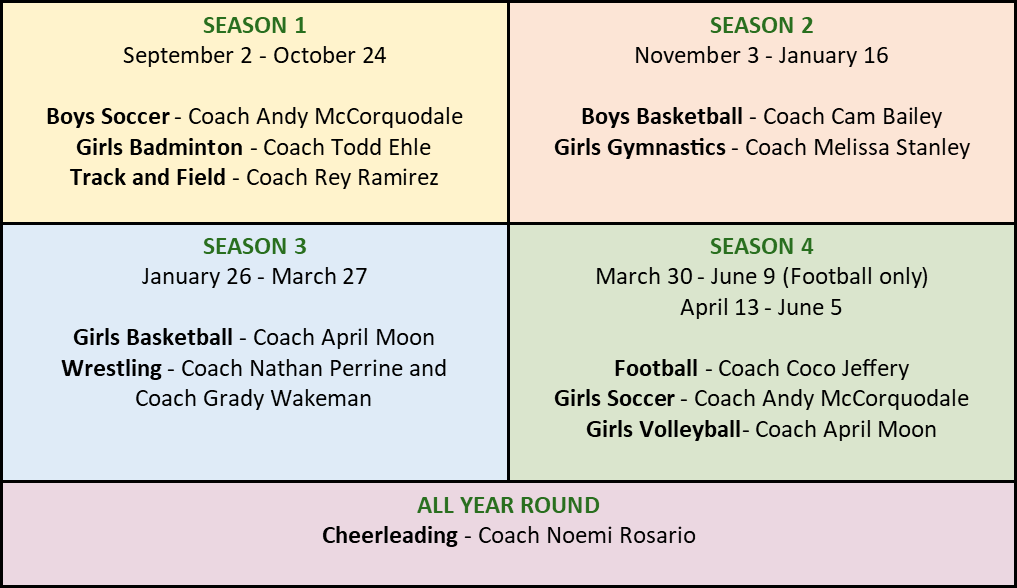 SEASON 1
September 2 - October 24

Boys Soccer - Coach Andy McCorquodale
Girls Badminton - Coach Todd Ehle
Track and Field - Coach Rey Ramirez

SEASON 2
November 3 - January 16

Boys Basketball - Coach Cam Bailey
Girls Gymnastics - Coach Melissa Stanley

SEASON 3
January 26 - March 27

Girls Basketball - Coach April Moon
Wrestling - Coach Nathan Perrine and Coach Grady Wakeman

SEASON 4
March 30 - June 9 (Football only)
April 13 - June 5

Football - Coach Coco Jeffery
Girls Soccer - Coach Andy McCorquodale
Girls Volleyball- Coach April Moon

ALL YEAR ROUND
Cheerleading - Coach Noemi Rosario